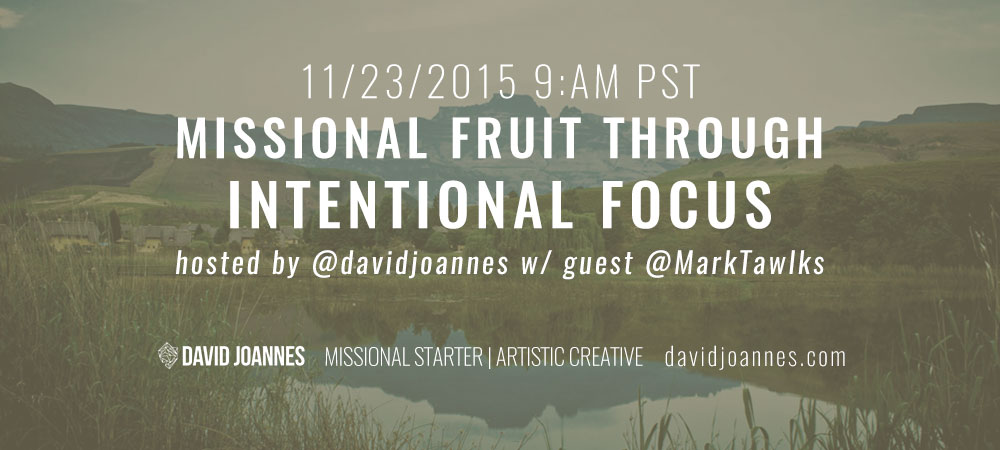 11/23/2015 9:AM PST

MISSIONAL FRUIT THROUGH INTENTIONAL FOCUS

hosted by @davidjoannes w/ guest @MarkTawlks

DAVID JOANNES MISSIONAL STARTER | ARTISTIC CREATIVE davidjoannes.com